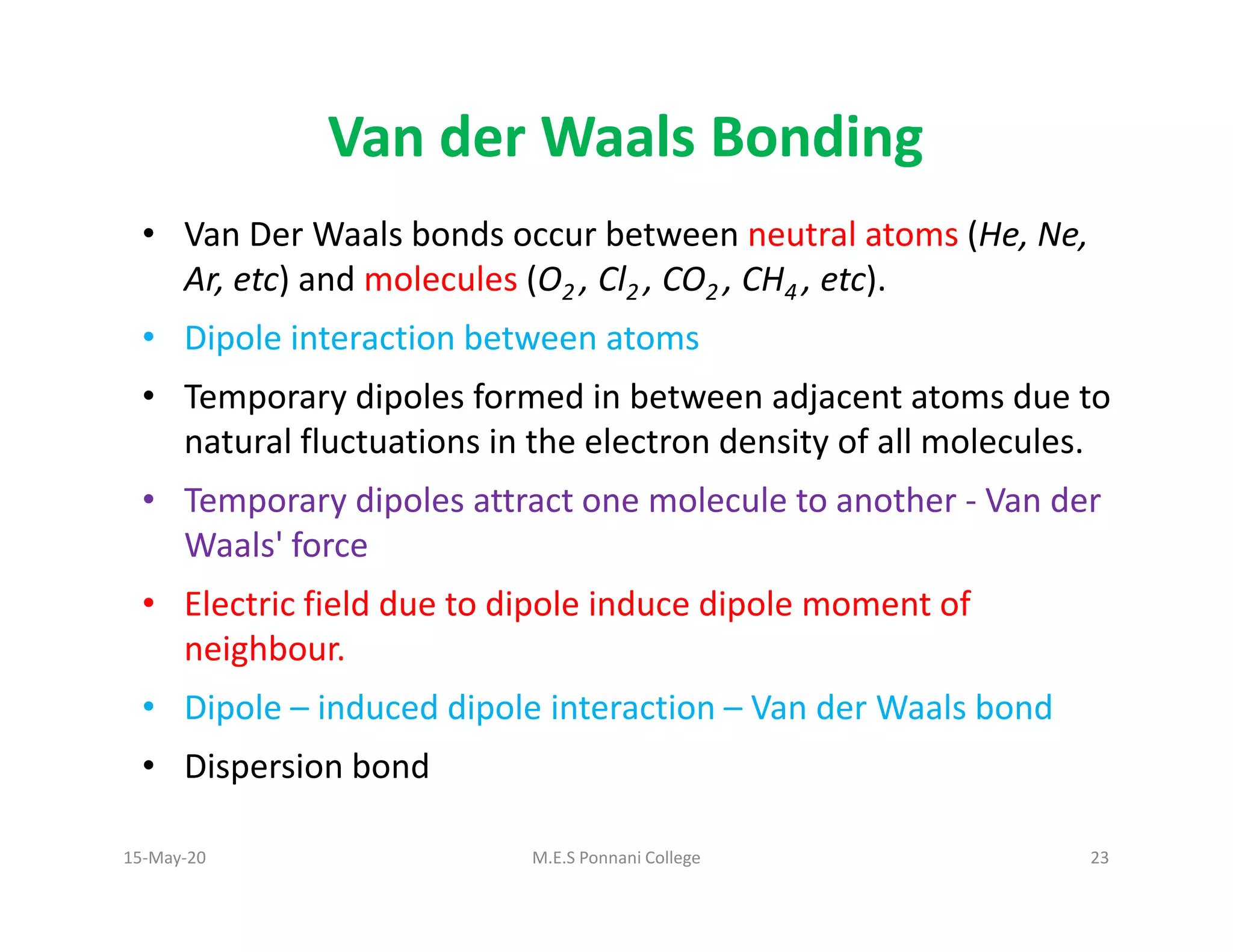 Van der Waals Bonding

• Van Der Waals bonds occur between neutral atoms (He, Ne, Ar, etc) and molecules ($O_2$, $Cl_2$, $CO_2$, $CH_4$, etc).

• Dipole interaction between atoms

• Temporary dipoles formed in between adjacent atoms due to natural fluctuations in the electron density of all molecules.

• Temporary dipoles attract one molecule to another - Van der Waals' force

• Electric field due to dipole induce dipole moment of neighbour.

• Dipole – induced dipole interaction – Van der Waals bond

• Dispersion bond

15-May-20

M.E.S Ponnani College

23